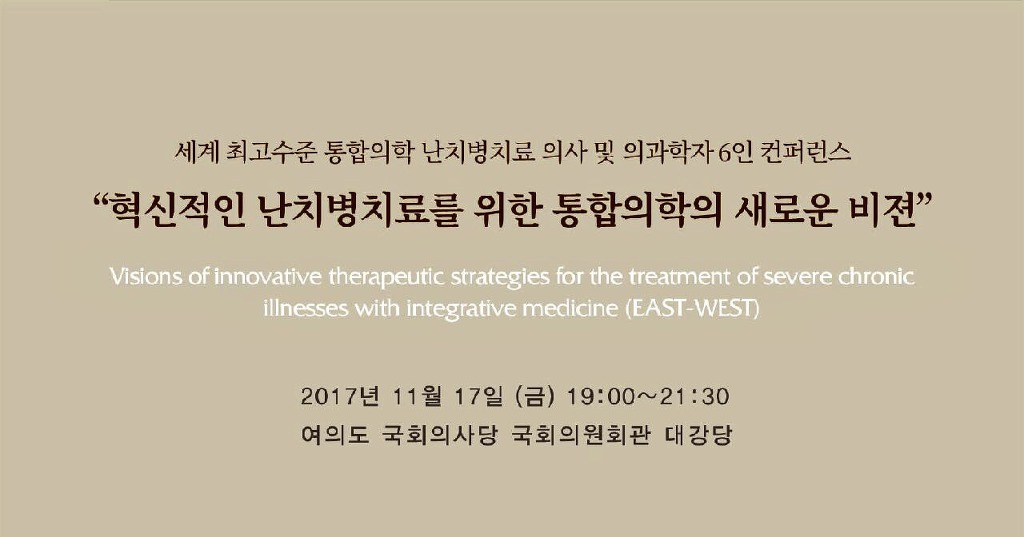 세계 최고수준 통합의학 난치병치료 의사 및 의과학자 6인 컨퍼런스

“혁신적인 난치병치료를 위한 통합의학의 새로운 비젼”

Visions of innovative therapeutic strategies for the treatment of severe chronic illnesses with integrative medicine (EAST-WEST)

2017년 11월 17일 (금) 19:00~21:30

여의도 국회의사당 국회의원회관 대강당